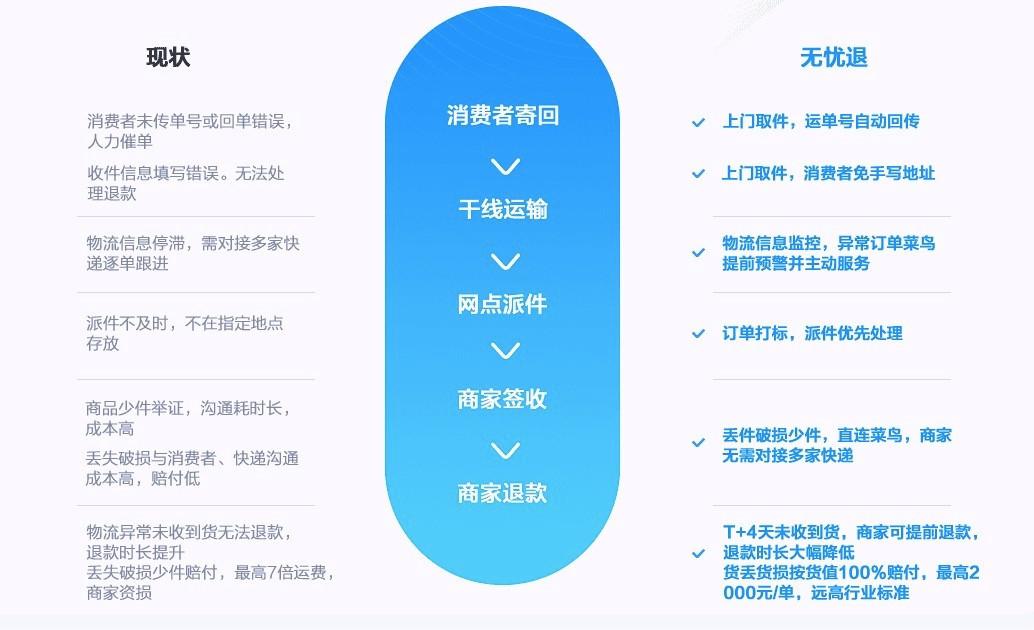 现状

消费者未传单号或回单错误，人力催单

收件信息填写错误。无法处理退款

物流信息停滞，需对接多家快递逐单跟进

派件不及时，不在指定地点存放

商品少件举证，沟通耗时长，成本高

丢失破损与消费者、快递沟通成本高，赔付低

物流异常未收到货无法退款，退款时长提升
丢失破损少件赔付，最高7倍运费，商家资损

消费者寄回

干线运输

网点派件

商家签收

商家退款

无忧退

上门取件，运单号自动回传

上门取件，消费者免手写地址

物流信息监控，异常订单菜鸟提前预警并主动服务

订单打标，派件优先处理

丢件破损少件，直连菜鸟，商家无需对接多家快递

T+4天未收到货，商家可提前退款，退款时长大幅降低
货丢货损按货值100%赔付，最高2000元/单，远高行业标准